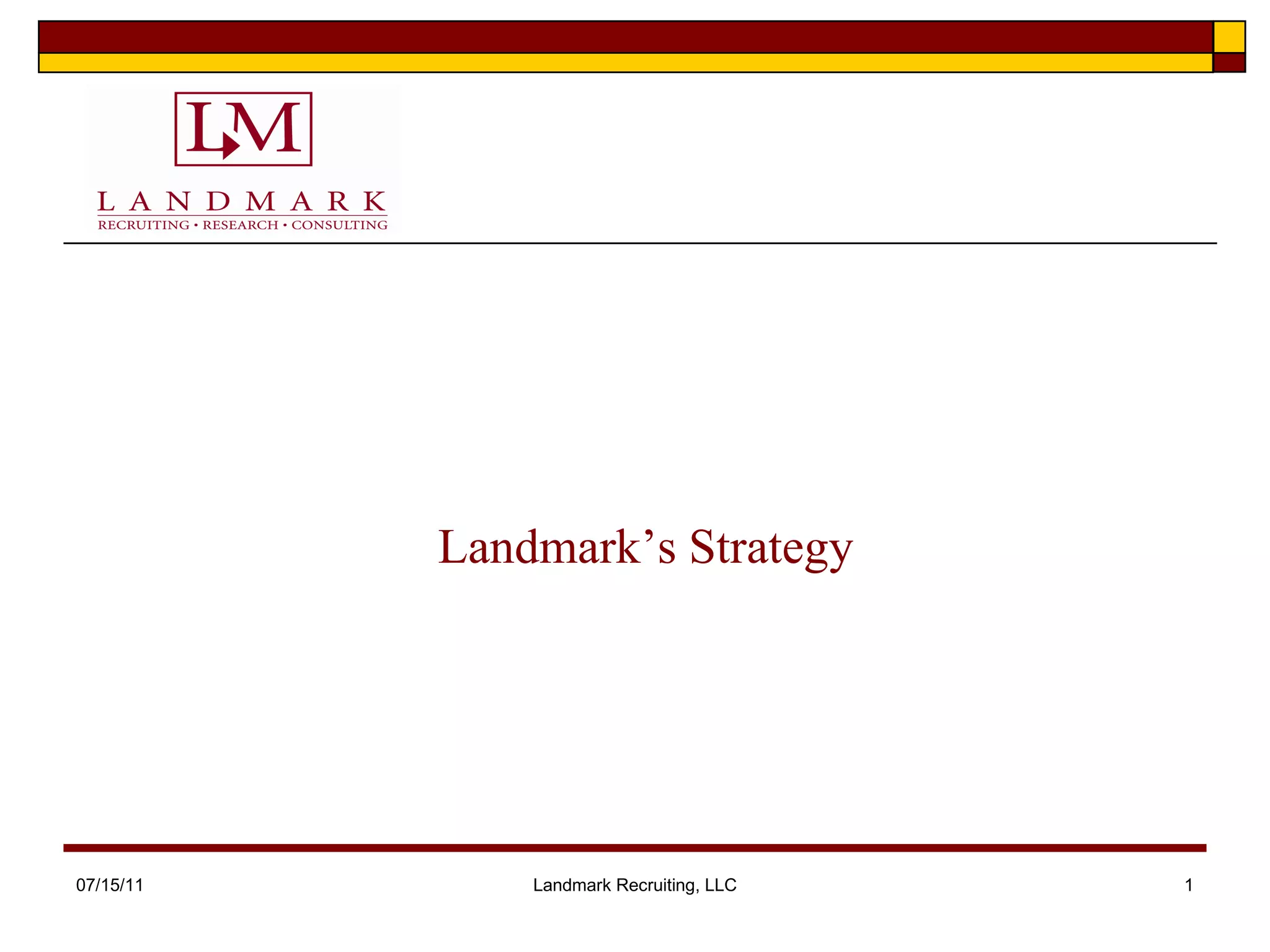 LM

LANDMARK
RECRUITING • RESEARCH • CONSULTING

Landmark’s Strategy

07/15/11

Landmark Recruiting, LLC

1